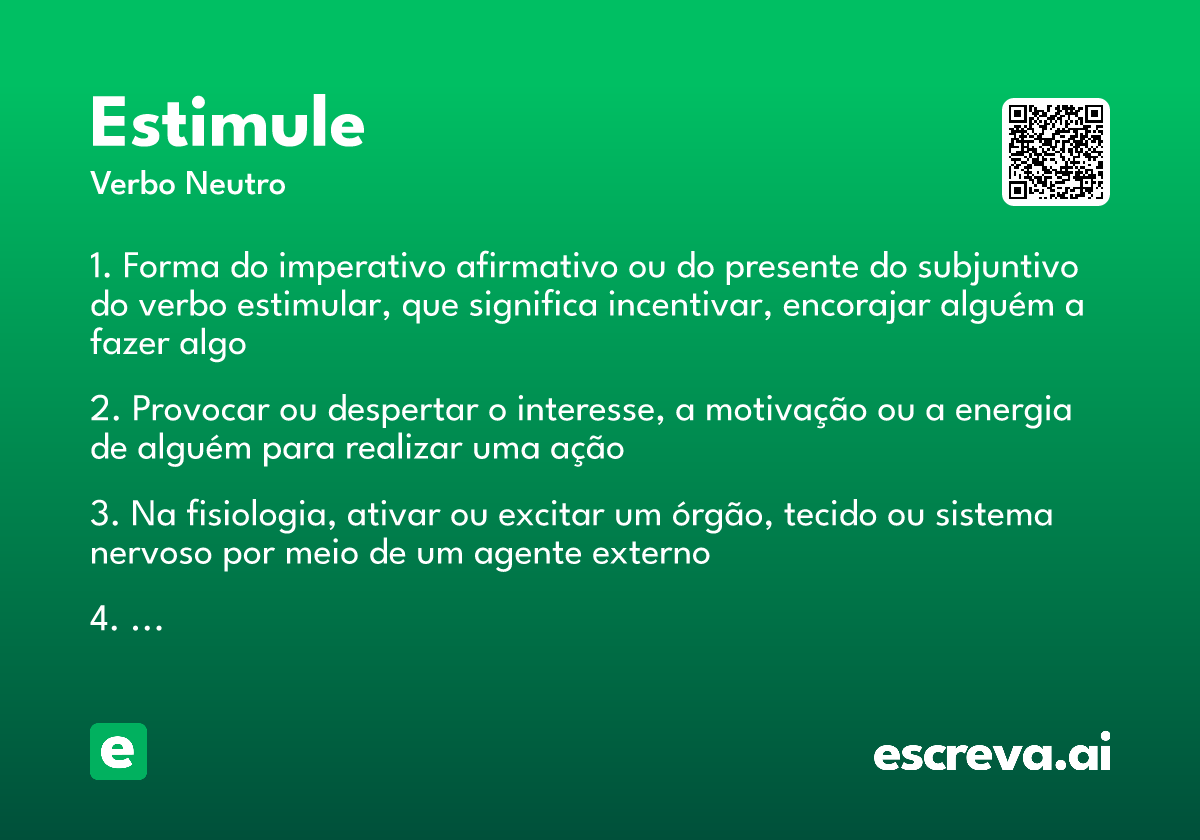 Estimule
Verbo Neutro

1. Forma do imperativo afirmativo ou do presente do subjuntivo do verbo estimular, que significa incentivar, encorajar alguém a fazer algo

2. Provocar ou despertar o interesse, a motivação ou a energia de alguém para realizar uma ação

3. Na fisiologia, ativar ou excitar um órgão, tecido ou sistema nervoso por meio de um agente externo

4. ...

e

escreva.ai